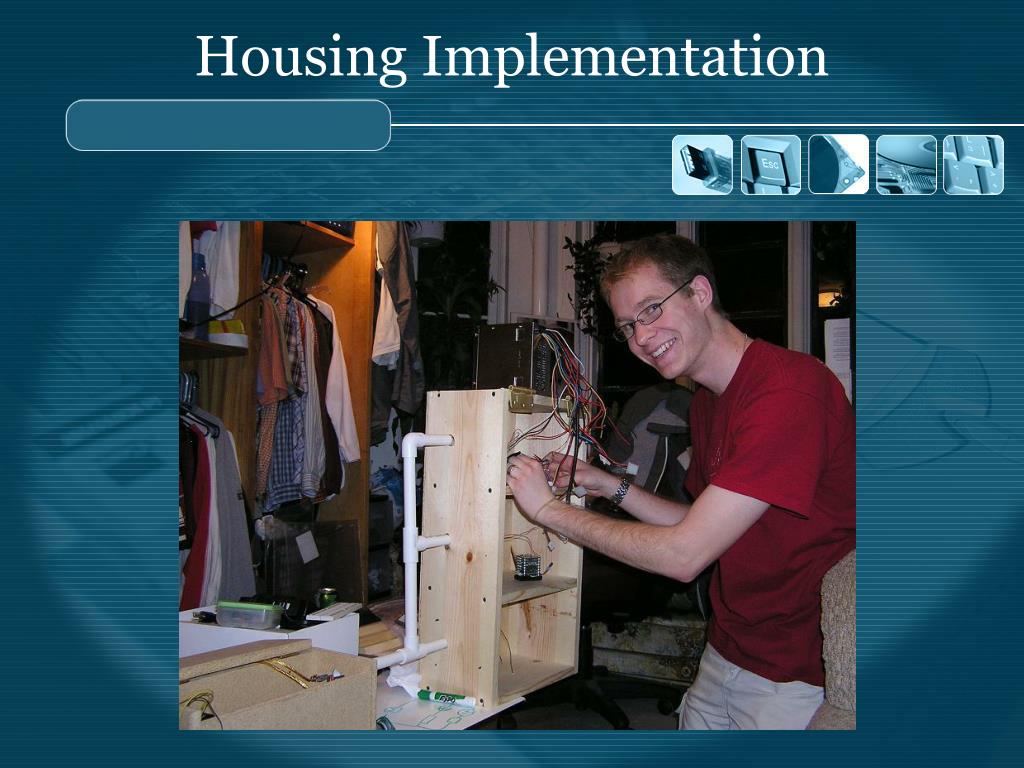 Housing Implementation

Esc